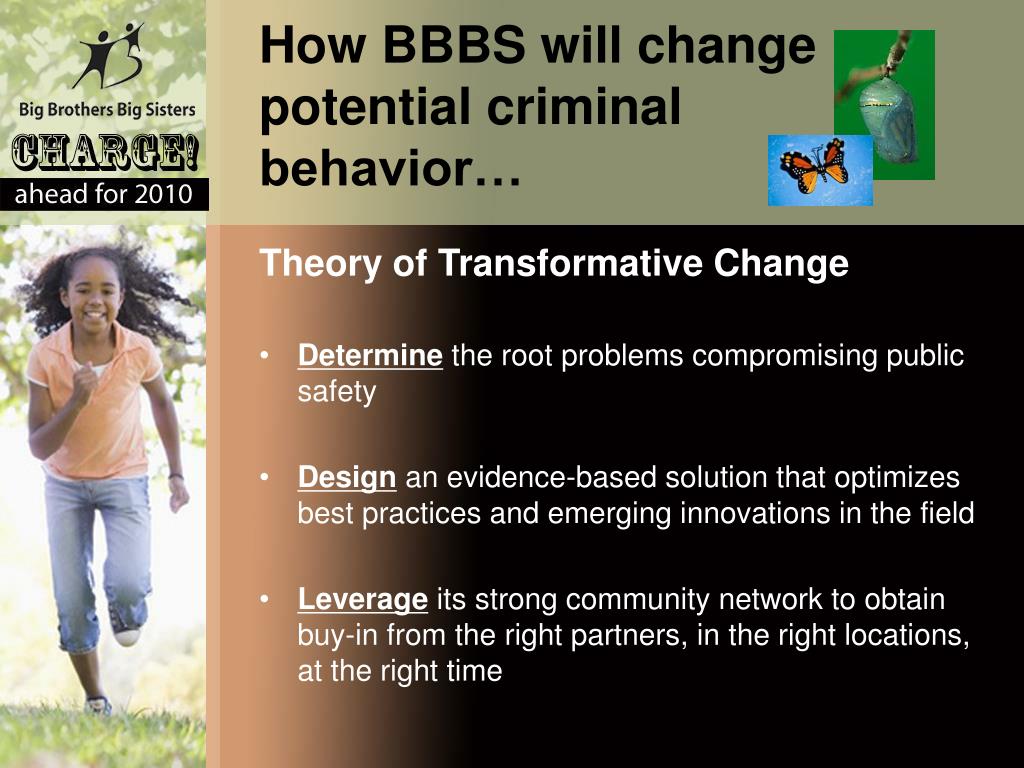 Big Brothers Big Sisters

CHARGE!

ahead for 2010

How BBBS will change potential criminal behavior…

Theory of Transformative Change

• Determine the root problems compromising public safety

• Design an evidence-based solution that optimizes best practices and emerging innovations in the field

• Leverage its strong community network to obtain buy-in from the right partners, in the right locations, at the right time